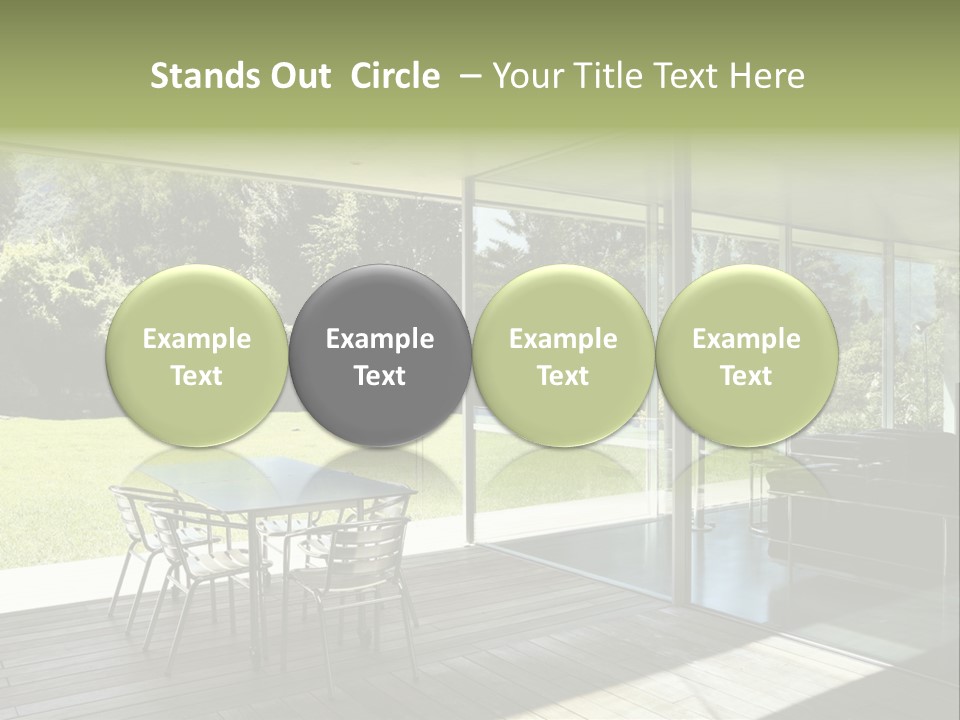 Stands Out Circle – Your Title Text Here

Example Text

Example Text

Example Text

Example Text